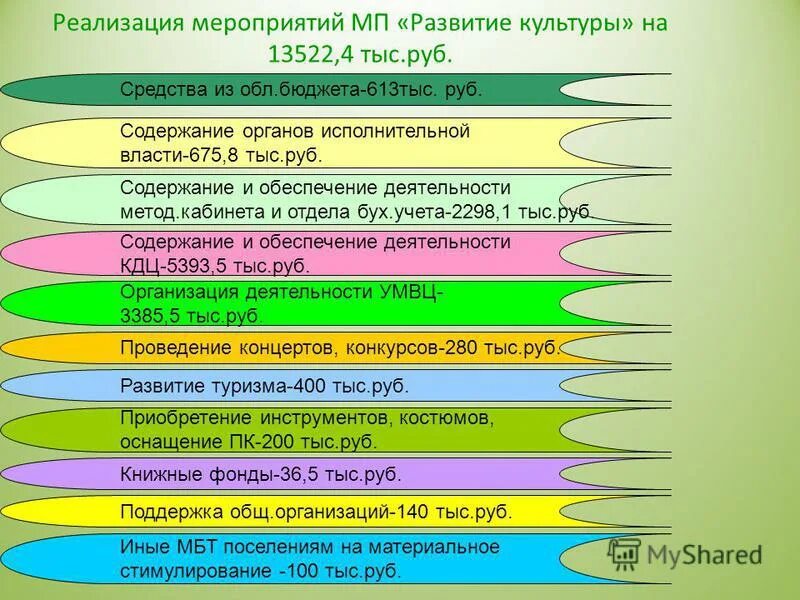 Реализация мероприятий МП «Развитие культуры» на 13522,4 тыс.руб.

Средства из обл.бюджета-613тыс. руб.

Содержание органов исполнительной власти-675,8 тыс.руб.

Содержание и обеспечение деятельности метод.кабинета и отдела бух.учета-2298,1 тыс.руб.

Содержание и обеспечение деятельности КДЦ-5393,5 тыс.руб.

Организация деятельности УМВЦ-3385,5 тыс.руб.

Проведение концертов, конкурсов-280 тыс.руб.

Развитие туризма-400 тыс.руб.

Приобретение инструментов, костюмов, оснащение ПК-200 тыс.руб.

Книжные фонды-36,5 тыс.руб.

Поддержка общ.организаций-140 тыс.руб.

Иные МБТ поселениям на материальное стимулирование -100 тыс.руб.

MyShared